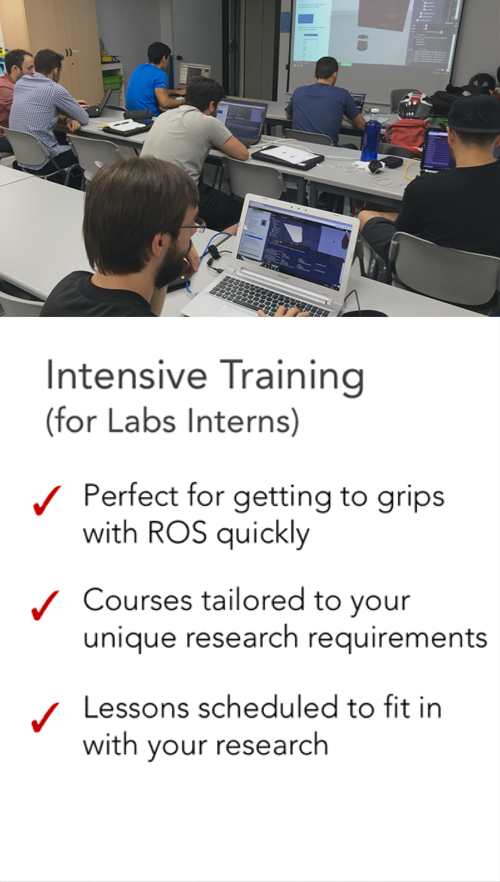 Intensive Training
(for Labs Interns)

✓ Perfect for getting to grips with ROS quickly

✓ Courses tailored to your unique research requirements

✓ Lessons scheduled to fit in with your research